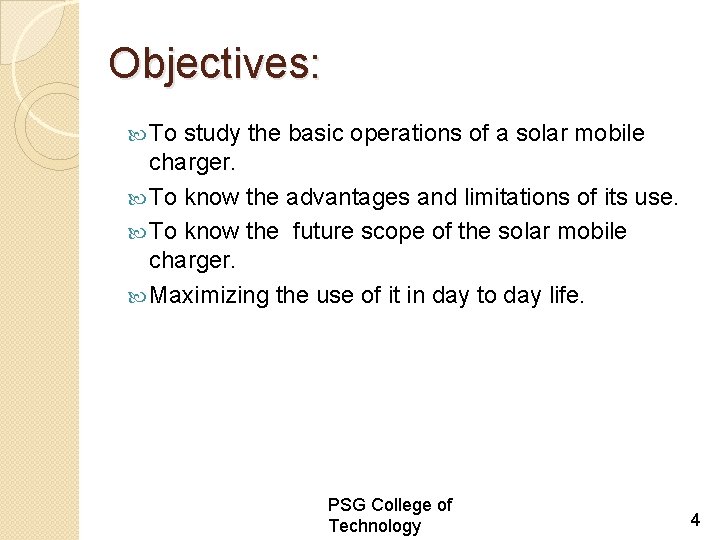 Objectives:

To study the basic operations of a solar mobile charger.

To know the advantages and limitations of its use.

To know the  future scope of the solar mobile charger.

Maximizing the use of it in day to day life.

PSG College of Technology

4